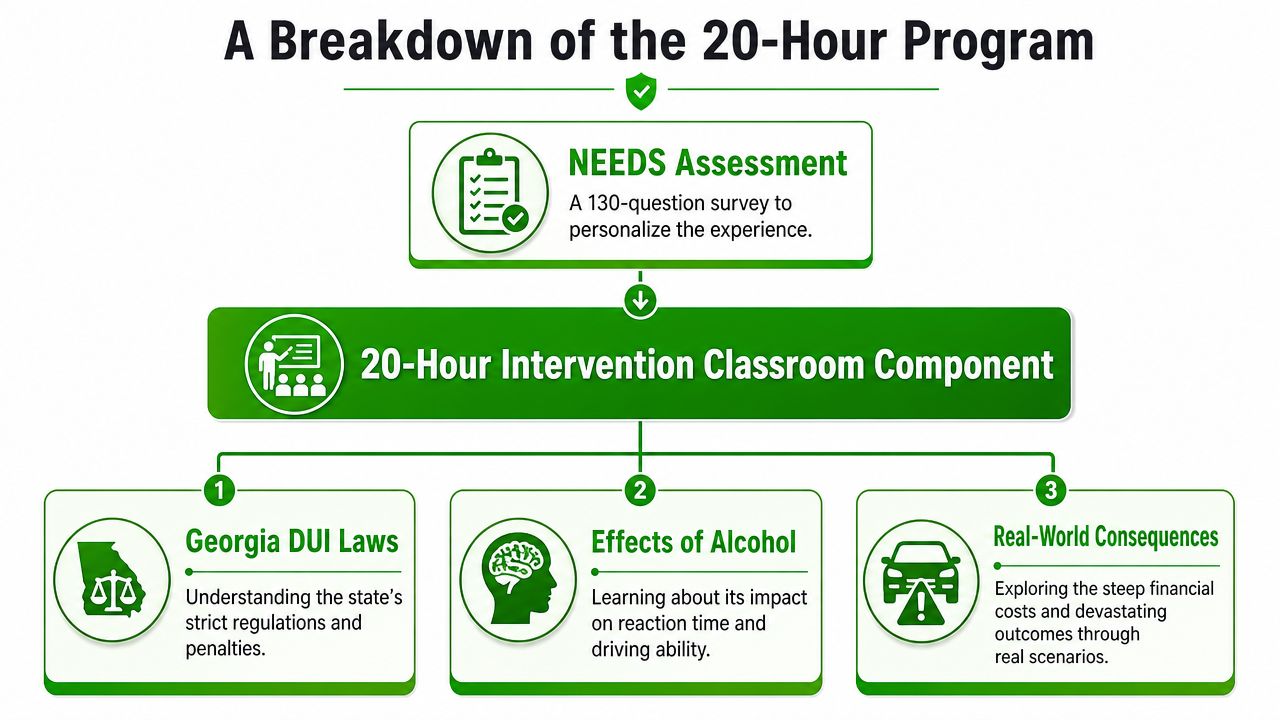 A Breakdown of the 20-Hour Program

NEEDS Assessment

A 130-question survey to personalize the experience.

20-Hour Intervention Classroom Component

1

Georgia DUI Laws

Understanding the state's strict regulations and penalties.

2

Effects of Alcohol

Learning about its impact on reaction time and driving ability.

3

Real-World Consequences

Exploring the steep financial costs and devastating outcomes through real scenarios.